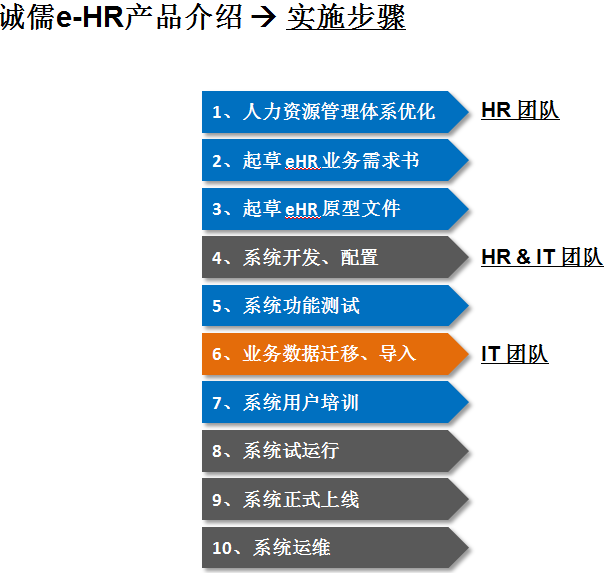 诚儒e-HR产品介绍 → 实施步骤

1、人力资源管理体系优化

HR 团队

2、起草 eHR 业务需求书

3、起草 eHR 原型文件

4、系统开发、配置

HR & IT 团队

5、系统功能测试

6、业务数据迁移、导入

IT 团队

7、系统用户培训

8、系统试运行

9、系统正式上线

10、系统运维